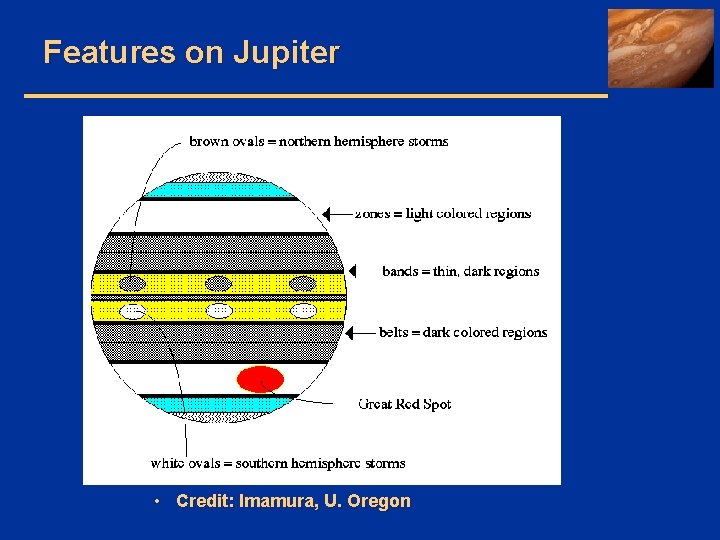 Features on Jupiter

brown ovals = northern hemisphere storms

zones = light colored regions

bands = thin, dark regions

belts = dark colored regions

Great Red Spot

white ovals = southern hemisphere storms

• Credit: Imamura, U. Oregon